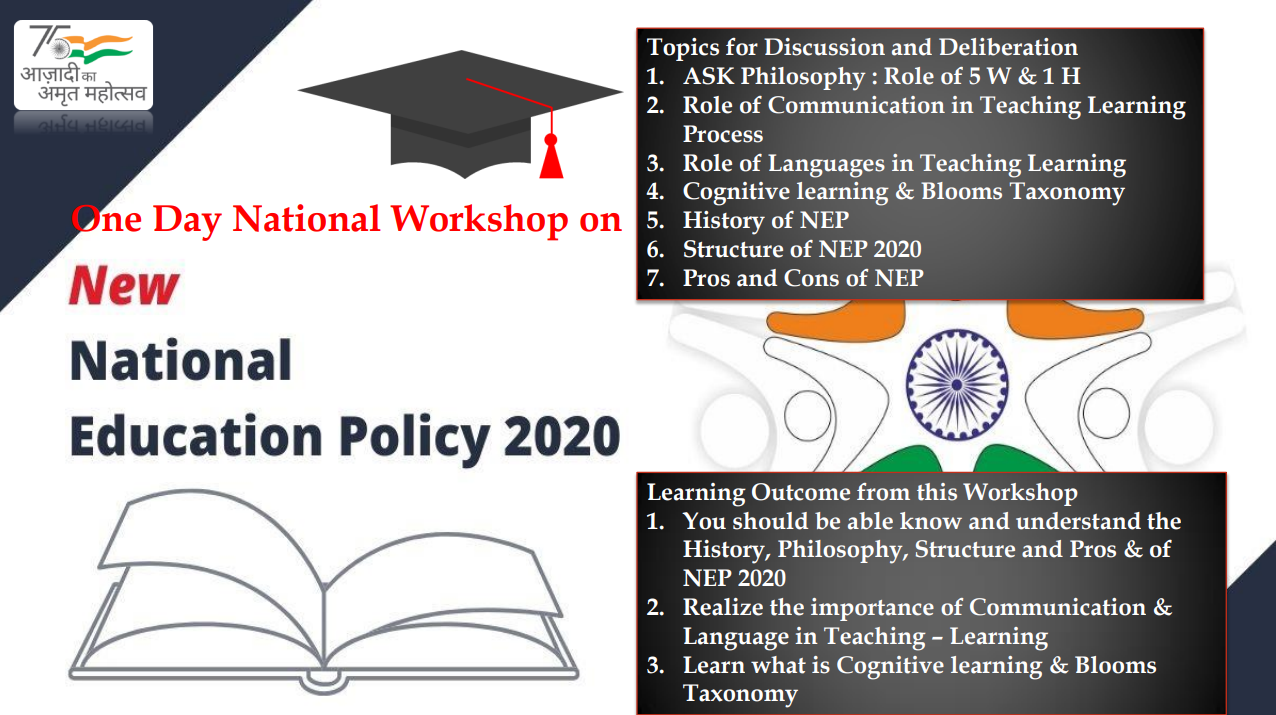 75
आज़ादी का
अमृत महोत्सव

One Day National Workshop on

New

National

Education Policy 2020

Topics for Discussion and Deliberation
1. ASK Philosophy : Role of 5 W & 1 H
2. Role of Communication in Teaching Learning Process
3. Role of Languages in Teaching Learning
4. Cognitive learning & Blooms Taxonomy
5. History of NEP
6. Structure of NEP 2020
7. Pros and Cons of NEP

Learning Outcome from this Workshop
1. You should be able know and understand the History, Philosophy, Structure and Pros & of NEP 2020
2. Realize the importance of Communication & Language in Teaching – Learning
3. Learn what is Cognitive learning & Blooms Taxonomy